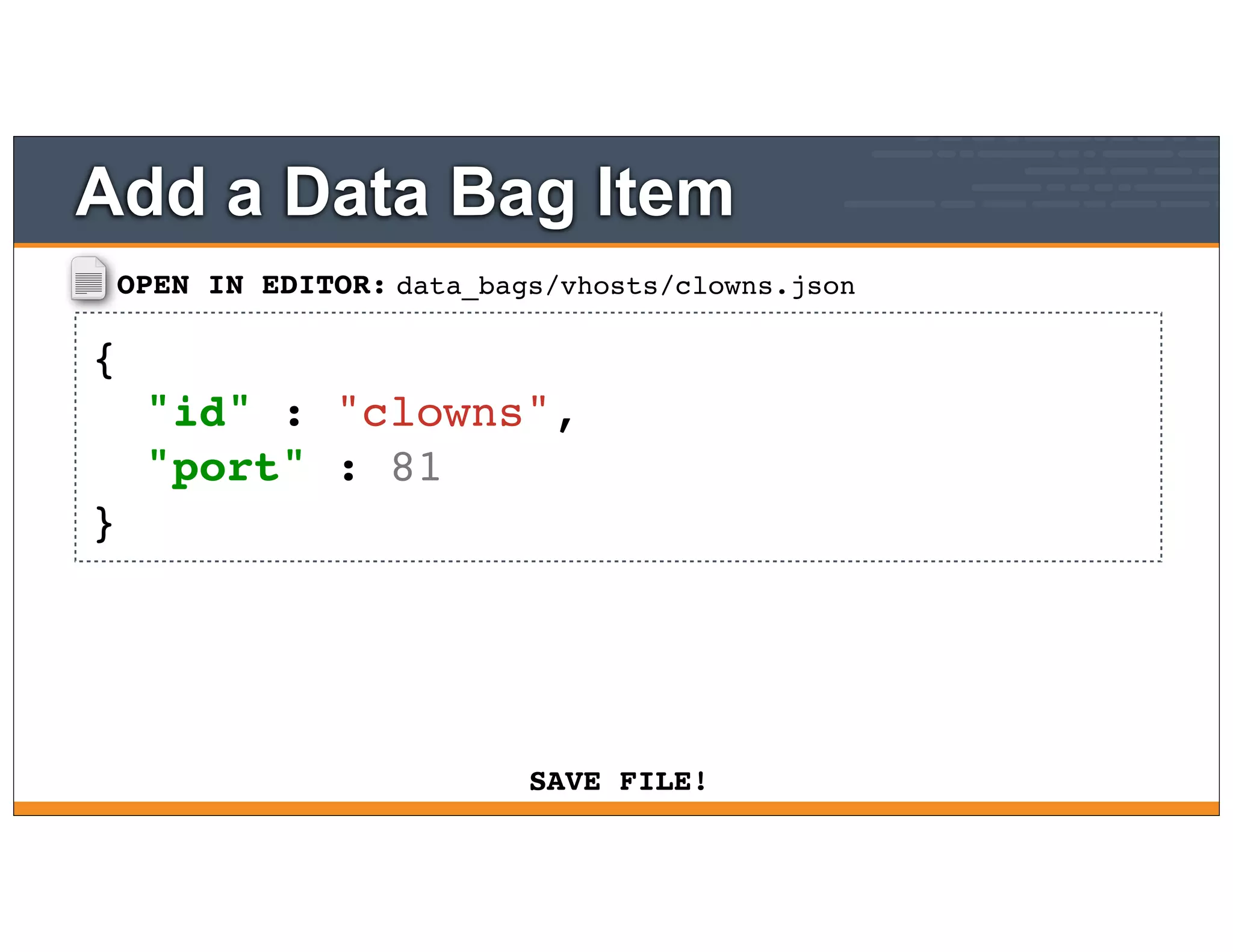 Add a Data Bag Item

OPEN IN EDITOR: data_bags/vhosts/clowns.json

{
  "id" : "clowns",
  "port" : 81
}

SAVE FILE!